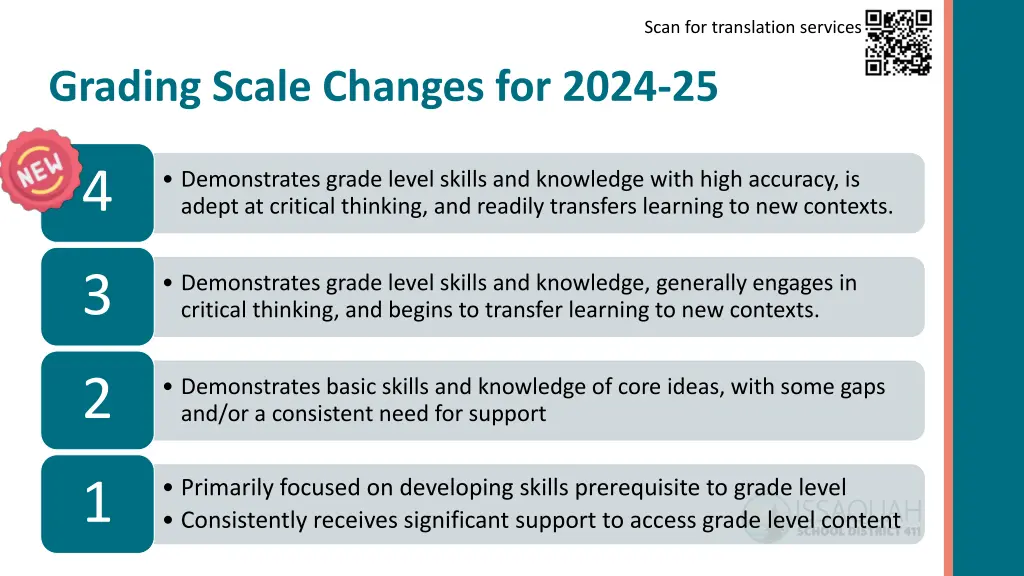 Scan for translation services

Grading Scale Changes for 2024-25

NEW

4

• Demonstrates grade level skills and knowledge with high accuracy, is adept at critical thinking, and readily transfers learning to new contexts.

3

• Demonstrates grade level skills and knowledge, generally engages in critical thinking, and begins to transfer learning to new contexts.

2

• Demonstrates basic skills and knowledge of core ideas, with some gaps and/or a consistent need for support

1

• Primarily focused on developing skills prerequisite to grade level
• Consistently receives significant support to access grade level content

ISSAQUAH SCHOOL DISTRICT 411